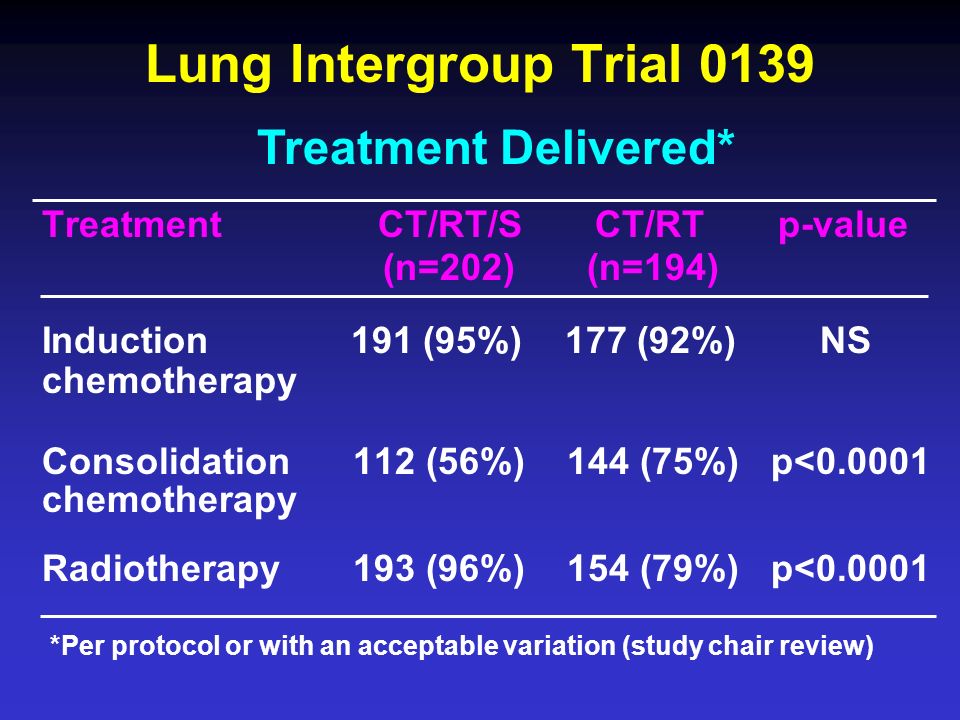 Lung Intergroup Trial 0139

Treatment Delivered*

| Treatment | CT/RT/S (n=202) | CT/RT (n=194) | p-value |
|---|---|---|---|
| Induction chemotherapy | 191 (95%) | 177 (92%) | NS |
| Consolidation chemotherapy | 112 (56%) | 144 (75%) | p<0.0001 |
| Radiotherapy | 193 (96%) | 154 (79%) | p<0.0001 |

*Per protocol or with an acceptable variation (study chair review)